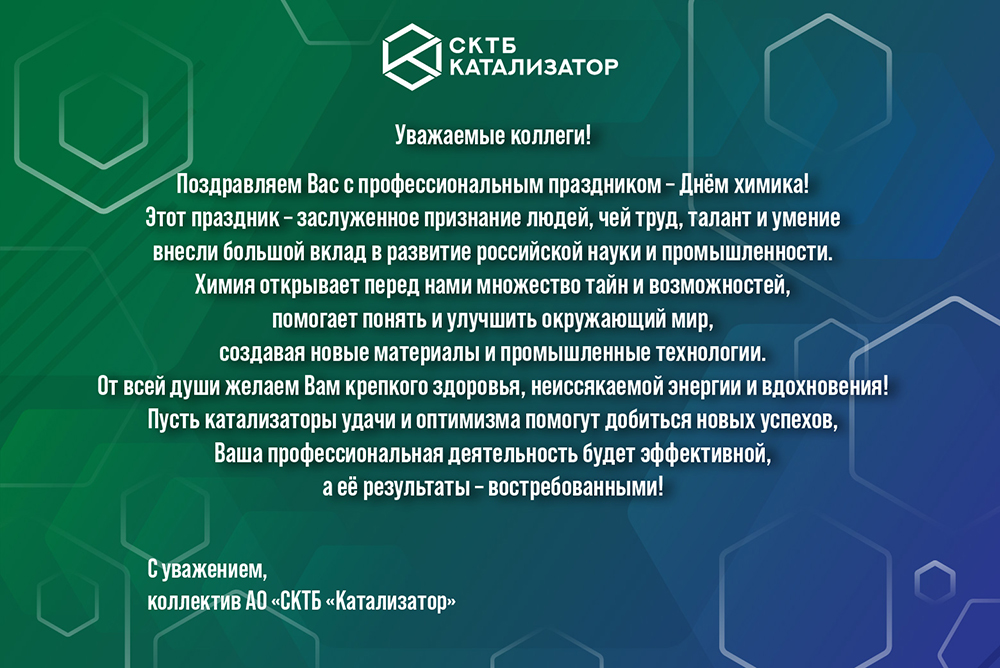 СКТБ
КАТАЛИЗАТОР

Уважаемые коллеги!

Поздравляем Вас с профессиональным праздником – Днём химика! Этот праздник – заслуженное признание людей, чей труд, талант и умение внесли большой вклад в развитие российской науки и промышленности. Химия открывает перед нами множество тайн и возможностей, помогает понять и улучшить окружающий мир, создавая новые материалы и промышленные технологии. От всей души желаем Вам крепкого здоровья, неиссякаемой энергии и вдохновения! Пусть катализаторы удачи и оптимизма помогут добиться новых успехов, Ваша профессиональная деятельность будет эффективной, а её результаты – востребованными!

С уважением,
коллектив АО «СКТБ «Катализатор»